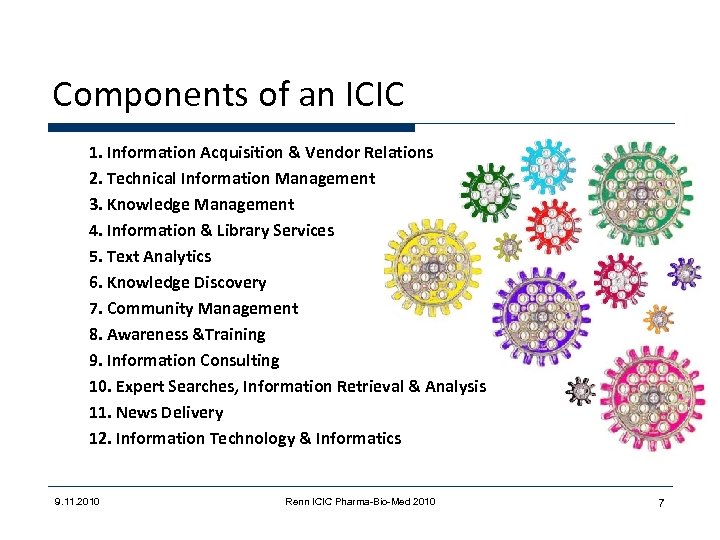 Components of an ICIC

1. Information Acquisition & Vendor Relations
2. Technical Information Management
3. Knowledge Management
4. Information & Library Services
5. Text Analytics
6. Knowledge Discovery
7. Community Management
8. Awareness &Training
9. Information Consulting
10. Expert Searches, Information Retrieval & Analysis
11. News Delivery
12. Information Technology & Informatics

9.11.2010 Renn ICIC Pharma-Bio-Med 2010 7